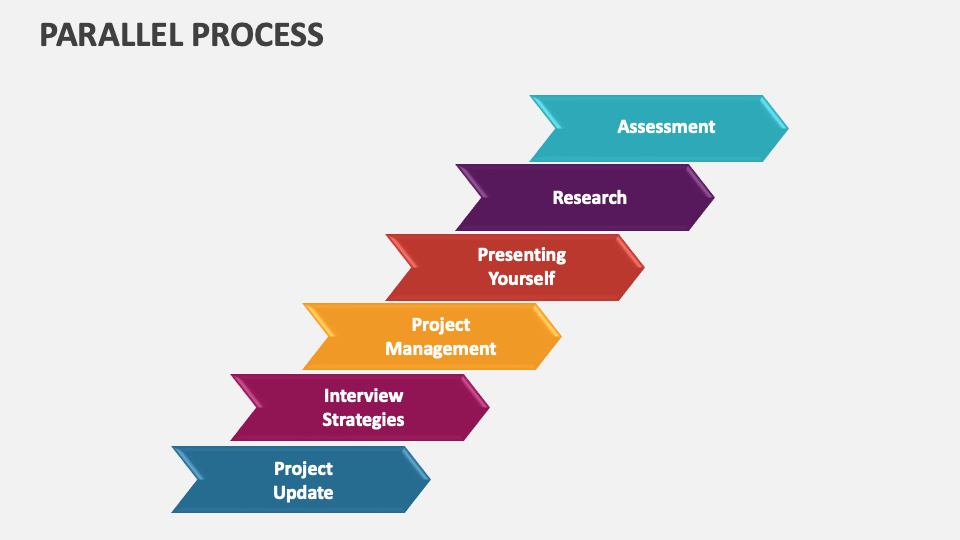 PARALLEL PROCESS

Assessment

Research

Presenting Yourself

Project Management

Interview Strategies

Project Update